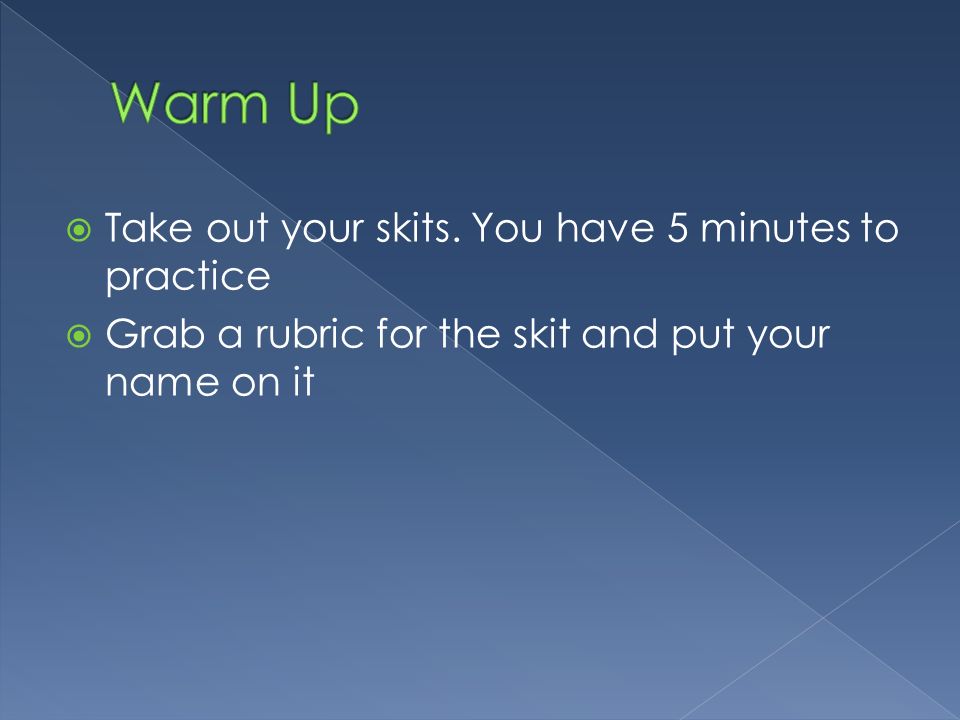 Warm Up

Take out your skits. You have 5 minutes to practice

Grab a rubric for the skit and put your name on it